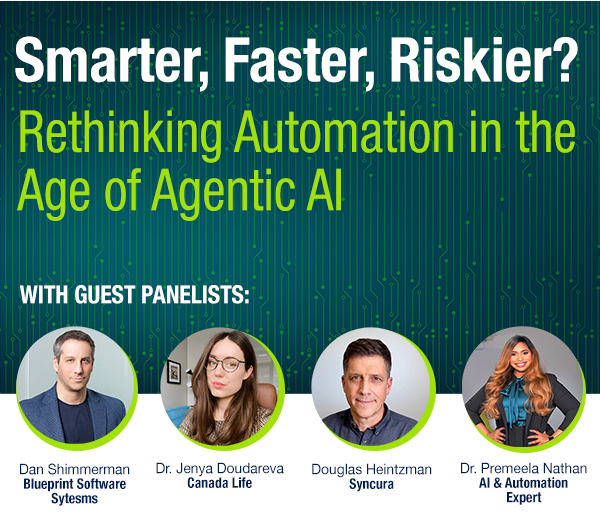 Smarter, Faster, Riskier?

Rethinking Automation in the Age of Agentic AI

WITH GUEST PANELISTS:

Dan Shimmerman
Blueprint Software Sytesms

Dr. Jenya Doudareva
Canada Life

Douglas Heintzman
Syncura

Dr. Premeela Nathan
AI & Automation Expert